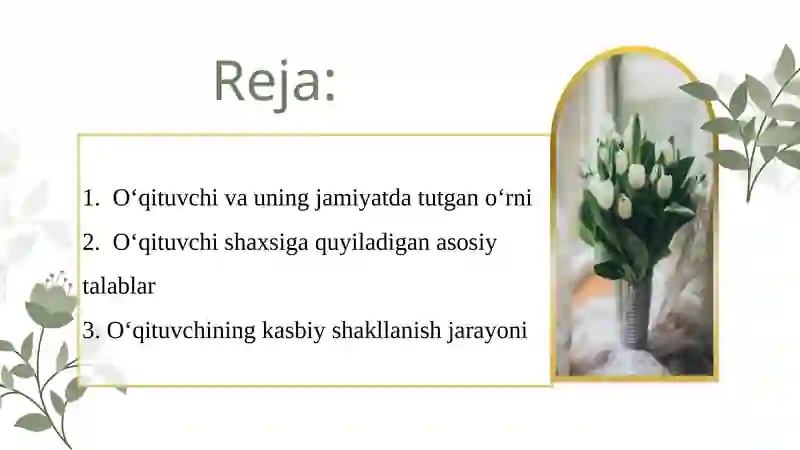 Reja:

1. O‘qituvchi va uning jamiyatda tutgan o‘rni
2. O‘qituvchi shaxsiga quyiladigan asosiy talablar
3. O‘qituvchining kasbiy shakllanish jarayoni